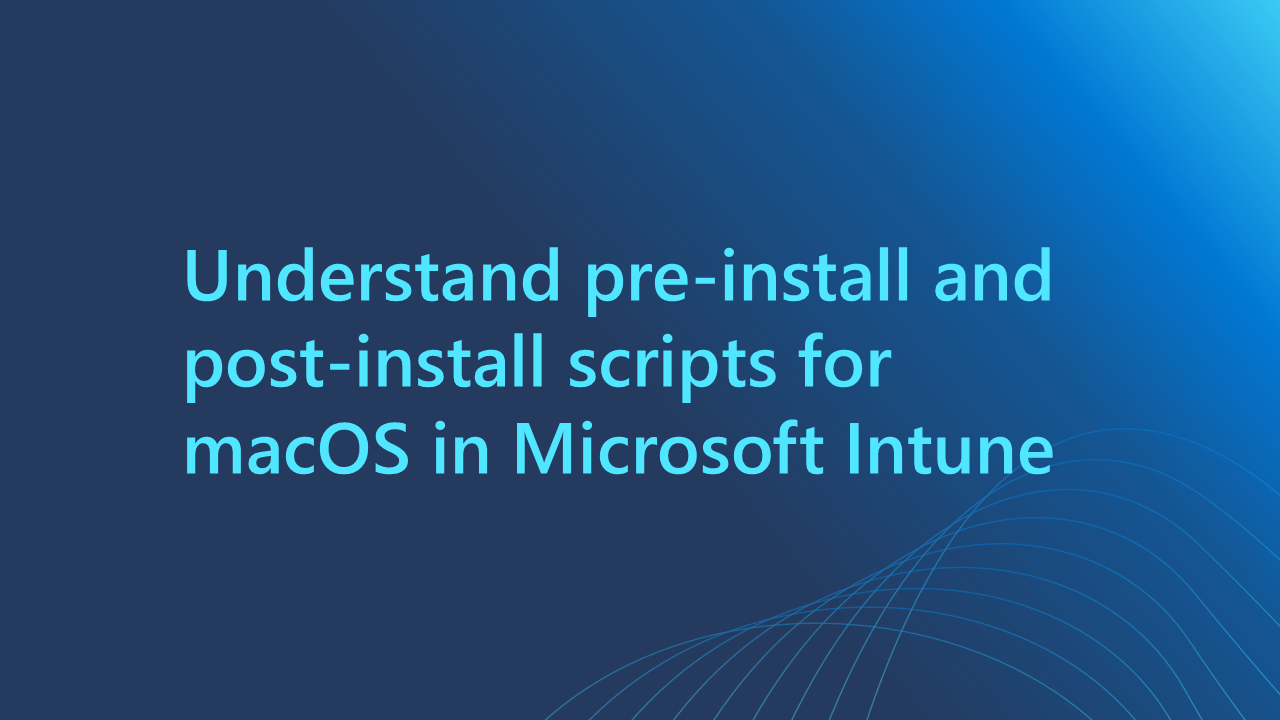 Understand pre-install and post-install scripts for macOS in Microsoft Intune